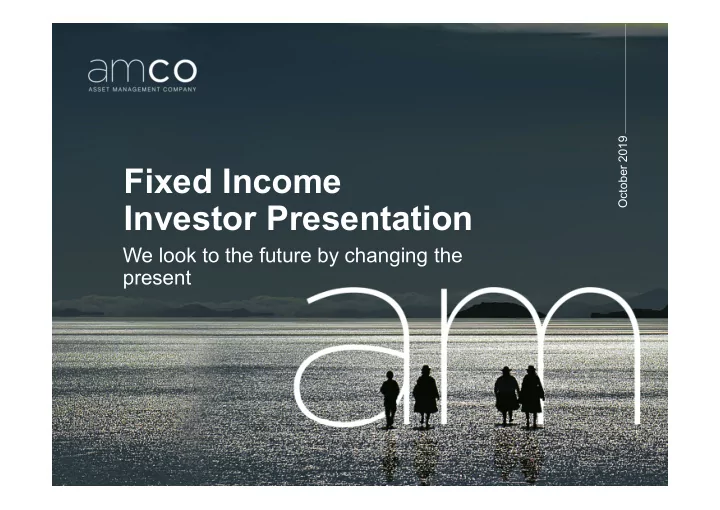 amco
ASSET MANAGEMENT COMPANY

October 2019

Fixed Income Investor Presentation

We look to the future by changing the present

am